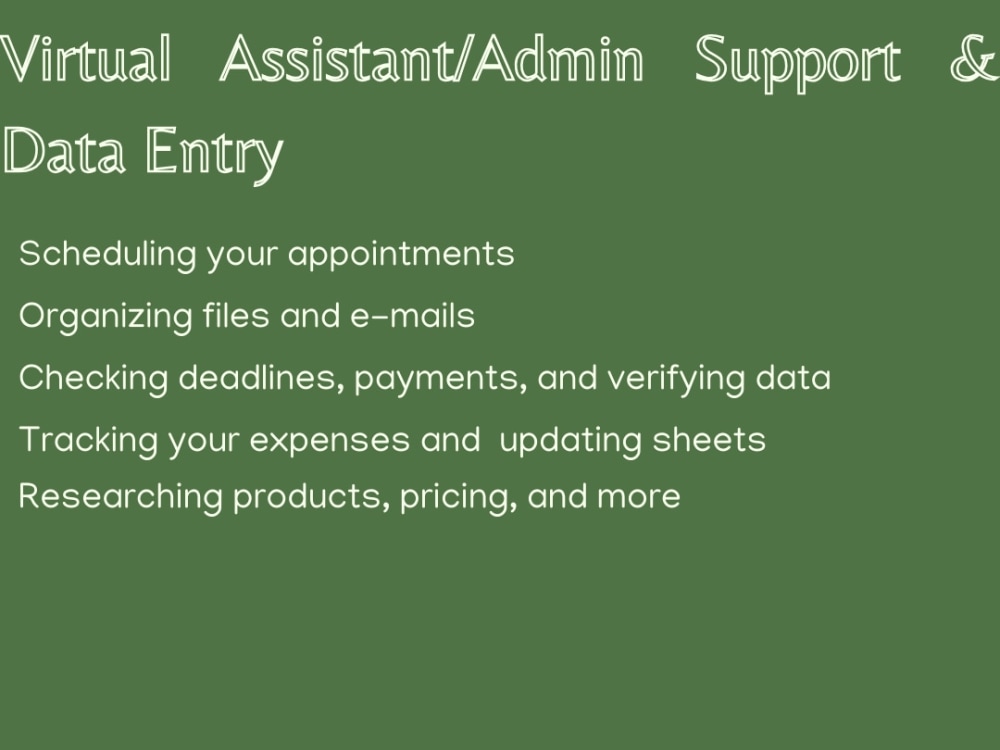 Virtual Assistant/Admin Support & Data Entry

Scheduling your appointments

Organizing files and e-mails

Checking deadlines, payments, and verifying data

Tracking your expenses and updating sheets

Researching products, pricing, and more